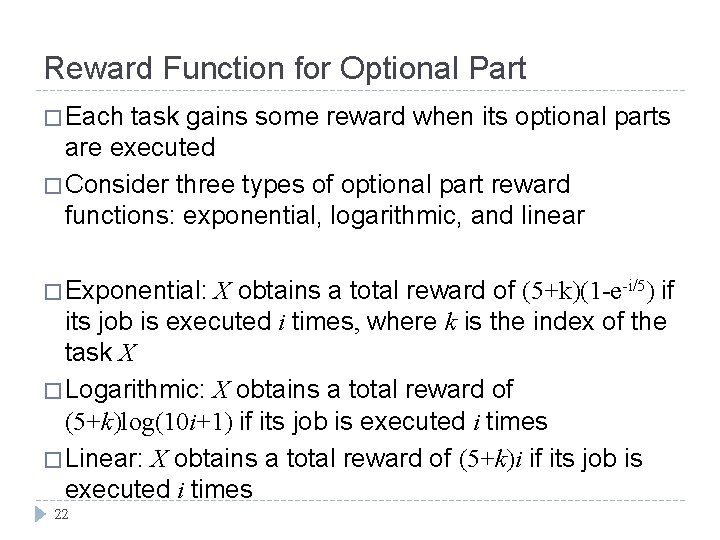 Reward Function for Optional Part

□ Each task gains some reward when its optional parts are executed

□ Consider three types of optional part reward functions: exponential, logarithmic, and linear

□ Exponential: $X$ obtains a total reward of $(5+k)(1-e^{-i/5})$ if its job is executed $i$ times, where $k$ is the index of the task $X$

□ Logarithmic: $X$ obtains a total reward of $(5+k)\log(10i+1)$ if its job is executed $i$ times

□ Linear: $X$ obtains a total reward of $(5+k)i$ if its job is executed $i$ times

22